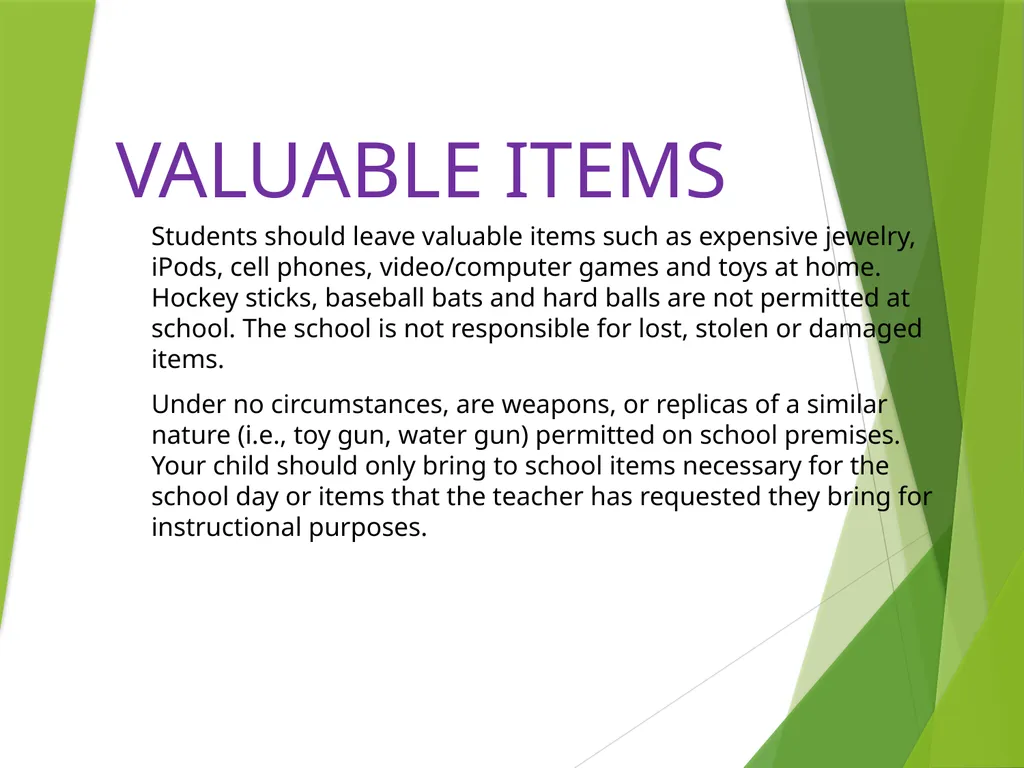 VALUABLE ITEMS

Students should leave valuable items such as expensive jewelry, iPods, cell phones, video/computer games and toys at home. Hockey sticks, baseball bats and hard balls are not permitted at school. The school is not responsible for lost, stolen or damaged items.

Under no circumstances, are weapons, or replicas of a similar nature (i.e., toy gun, water gun) permitted on school premises. Your child should only bring to school items necessary for the school day or items that the teacher has requested they bring for instructional purposes.